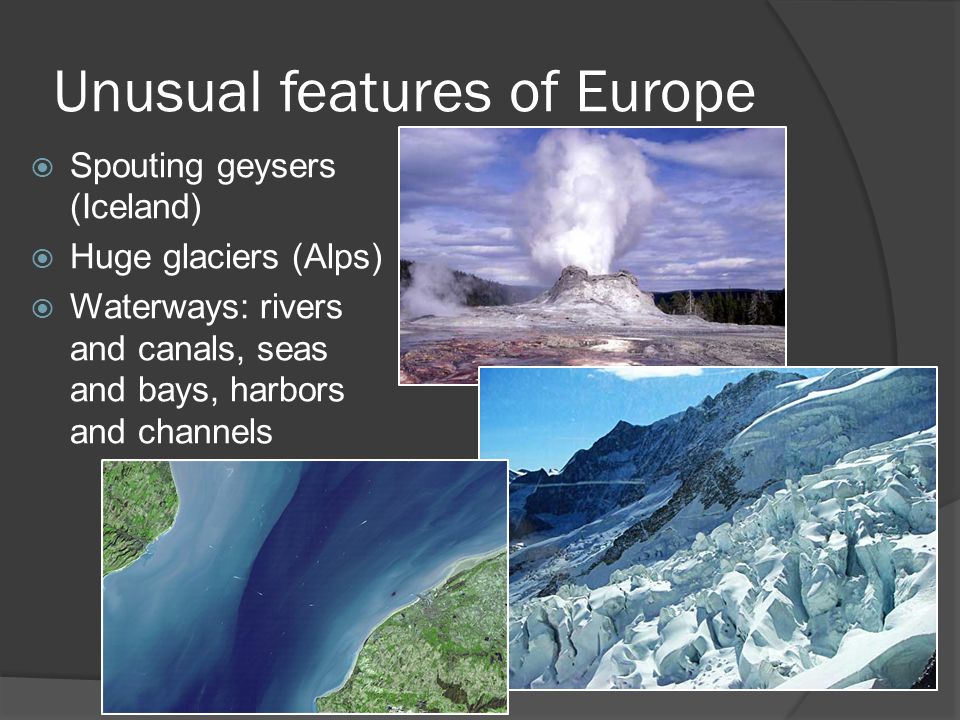 Unusual features of Europe

Spouting geysers (Iceland)

Huge glaciers (Alps)

Waterways: rivers and canals, seas and bays, harbors and channels